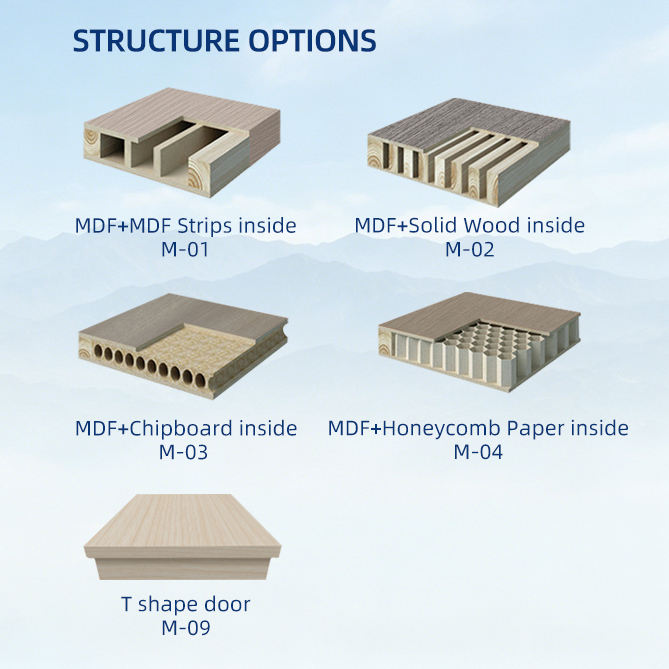 STRUCTURE OPTIONS

MDF+MDF Strips inside
M-01

MDF+Solid Wood inside
M-02

MDF+Chipboard inside
M-03

MDF+Honeycomb Paper inside
M-04

T shape door
M-09